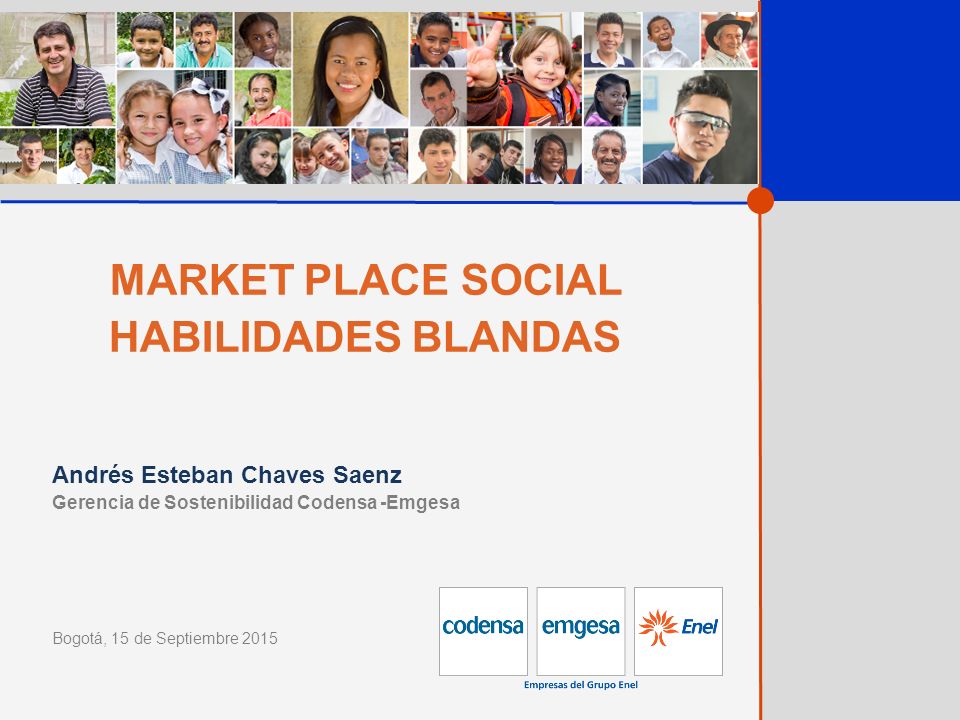 MARKET PLACE SOCIAL
HABILIDADES BLANDAS

Andrés Esteban Chaves Saenz
Gerencia de Sostenibilidad Codensa -Emgesa

Bogotá, 15 de Septiembre 2015

codensa
emgesa
Enel
Empresas del Grupo Enel